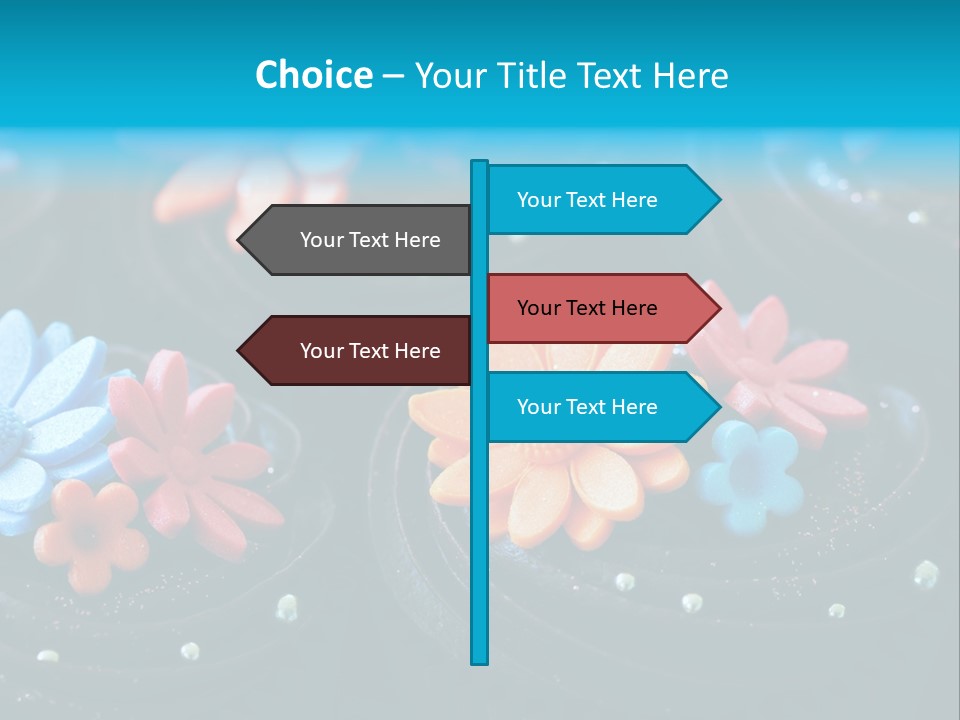 Choice – Your Title Text Here

Your Text Here

Your Text Here

Your Text Here

Your Text Here

Your Text Here